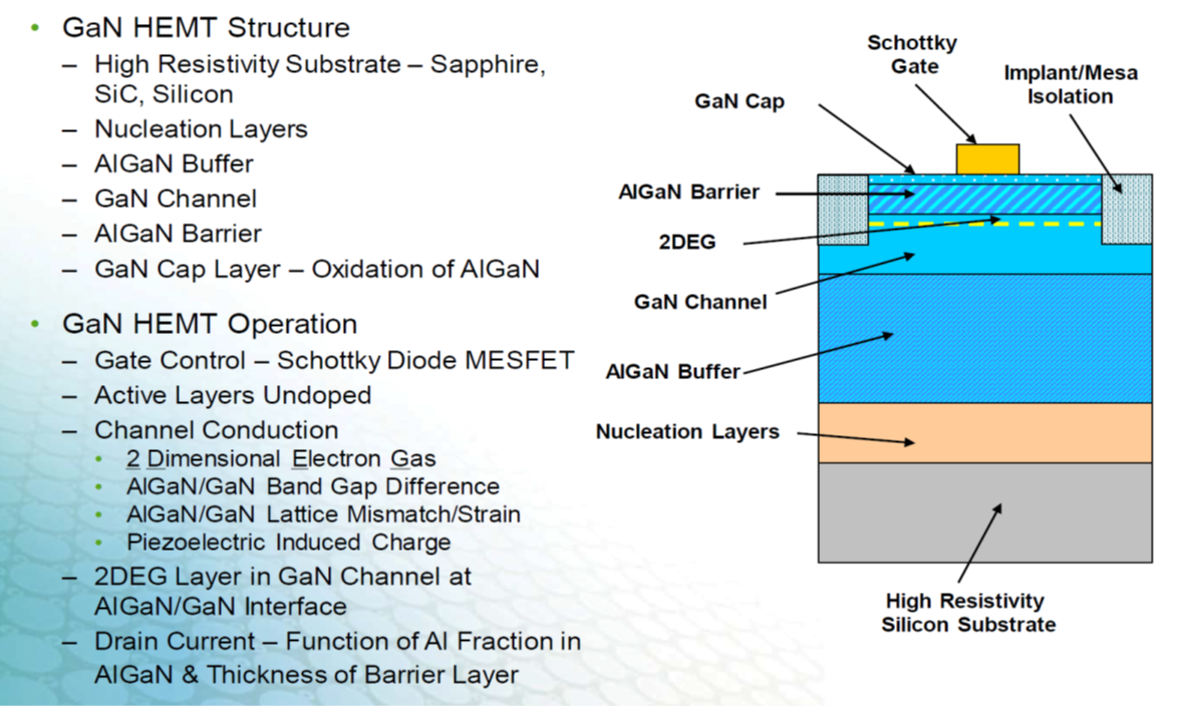 • GaN HEMT Structure
– High Resistivity Substrate – Sapphire, SiC, Silicon
– Nucleation Layers
– AlGaN Buffer
– GaN Channel
– AlGaN Barrier
– GaN Cap Layer – Oxidation of AlGaN

• GaN HEMT Operation
– Gate Control – Schottky Diode MESFET
– Active Layers Undoped
– Channel Conduction
• 2 Dimensional Electron Gas
• AlGaN/GaN Band Gap Difference
• AlGaN/GaN Lattice Mismatch/Strain
• Piezoelectric Induced Charge
– 2DEG Layer in GaN Channel at AlGaN/GaN Interface
– Drain Current – Function of Al Fraction in AlGaN & Thickness of Barrier Layer

Schottky Gate
Implant/Mesa Isolation
GaN Cap
AlGaN Barrier
2DEG
GaN Channel
AlGaN Buffer
Nucleation Layers
High Resistivity Silicon Substrate